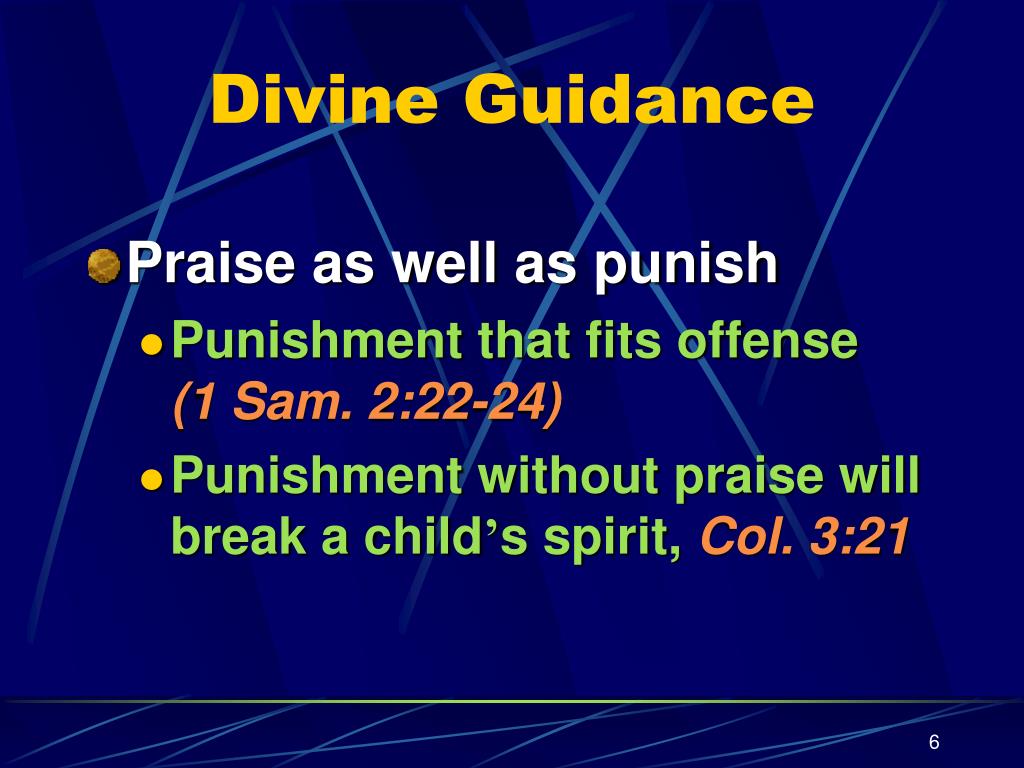 Divine Guidance

Praise as well as punish

Punishment that fits offense (1 Sam. 2:22-24)

Punishment without praise will break a child’s spirit, Col. 3:21

6